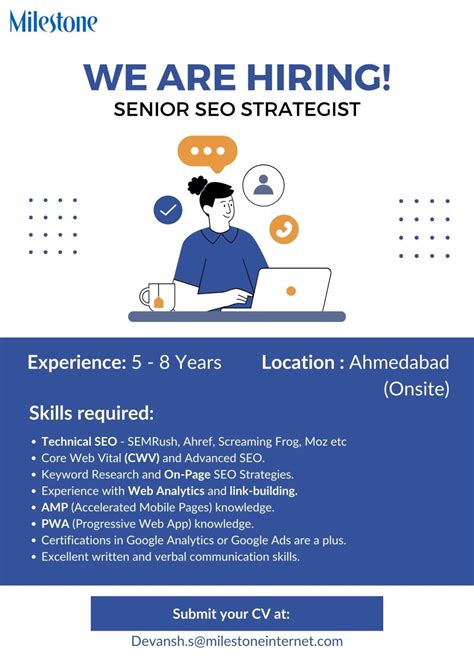 Milestone

WE ARE HIRING!
SENIOR SEO STRATEGIST

Experience: 5 - 8 Years

Location : Ahmedabad (Onsite)

Skills required:

• Technical SEO - SEMRush, Ahref, Screaming Frog, Moz etc
• Core Web Vital (CWV) and Advanced SEO.
• Keyword Research and On-Page SEO Strategies.
• Experience with Web Analytics and link-building.
• AMP (Accelerated Mobile Pages) knowledge.
• PWA (Progressive Web App) knowledge.
• Certifications in Google Analytics or Google Ads are a plus.
• Excellent written and verbal communication skills.

Submit your CV at:

Devansh.s@milestoneinternet.com